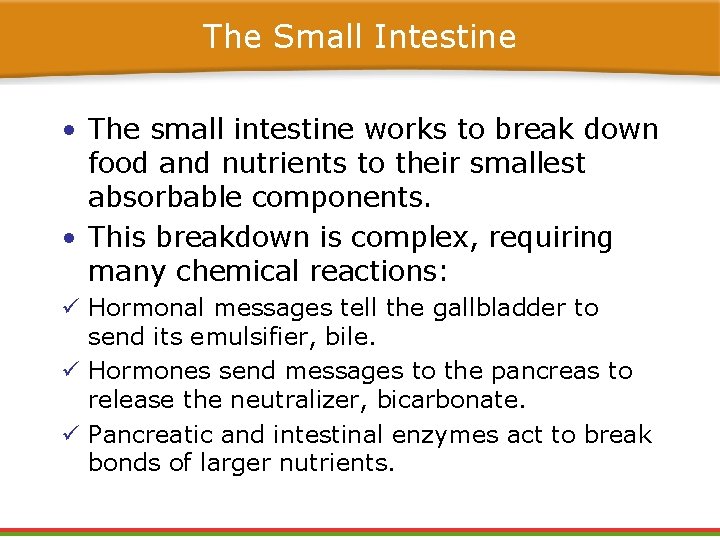 The Small Intestine

• The small intestine works to break down food and nutrients to their smallest absorbable components.

• This breakdown is complex, requiring many chemical reactions:

✓ Hormonal messages tell the gallbladder to send its emulsifier, bile.

✓ Hormones send messages to the pancreas to release the neutralizer, bicarbonate.

✓ Pancreatic and intestinal enzymes act to break bonds of larger nutrients.